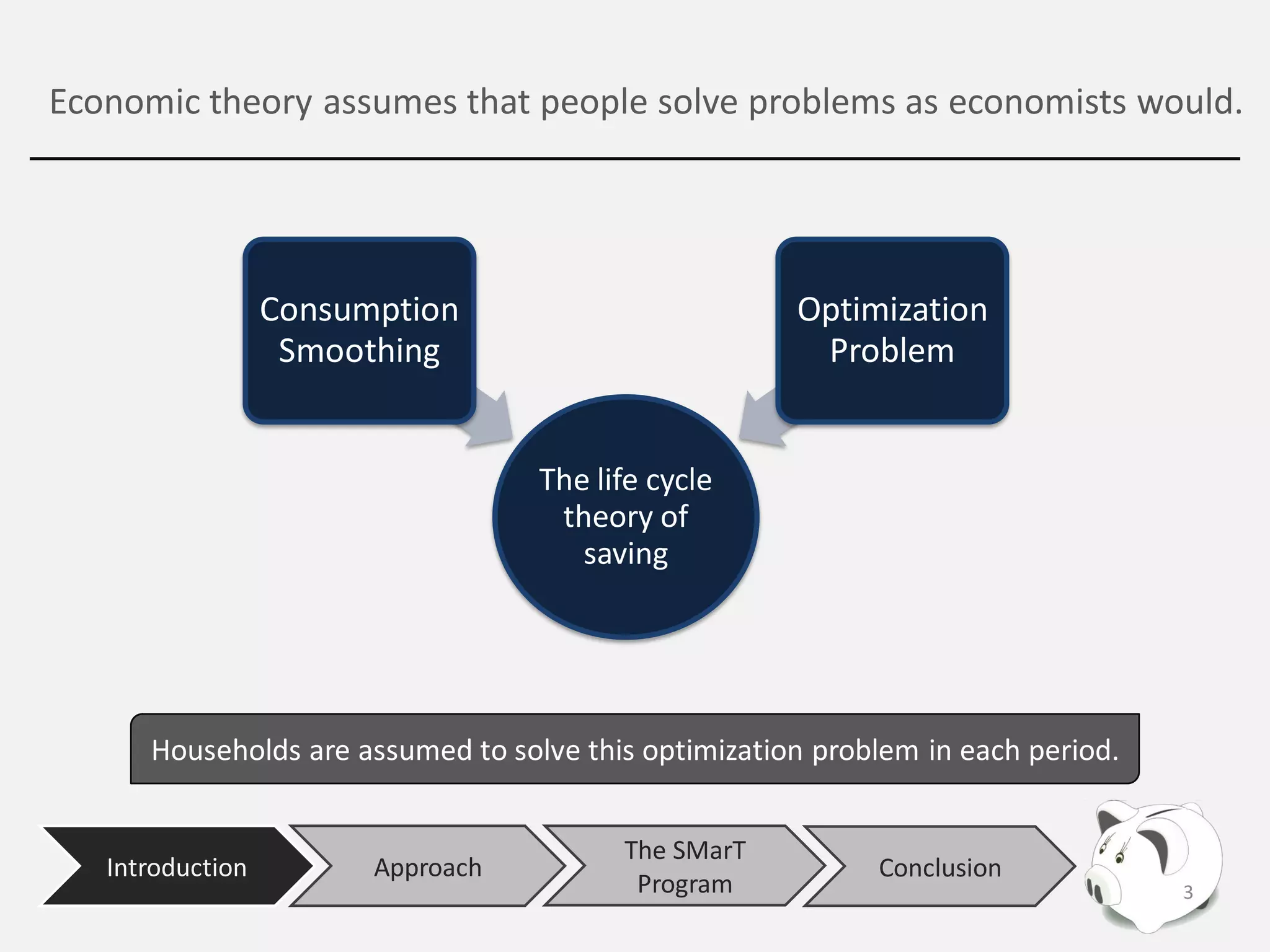 Economic theory assumes that people solve problems as economists would.

Consumption Smoothing

Optimization Problem

The life cycle theory of saving

Households are assumed to solve this optimization problem in each period.

Introduction

Approach

The SMarT Program

Conclusion

3